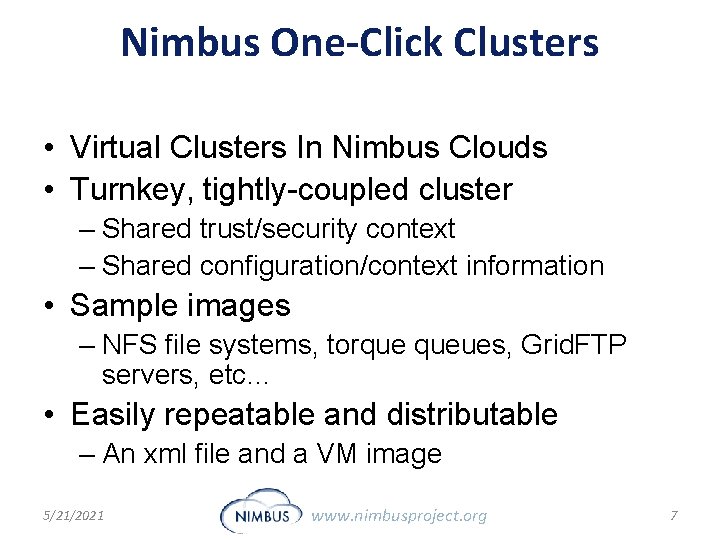 Nimbus One-Click Clusters

• Virtual Clusters In Nimbus Clouds
• Turnkey, tightly-coupled cluster
– Shared trust/security context
– Shared configuration/context information
• Sample images
– NFS file systems, torque queues, GridFTP servers, etc...
• Easily repeatable and distributable
– An xml file and a VM image

5/21/2021 NIMBUS www.nimbusproject.org 7